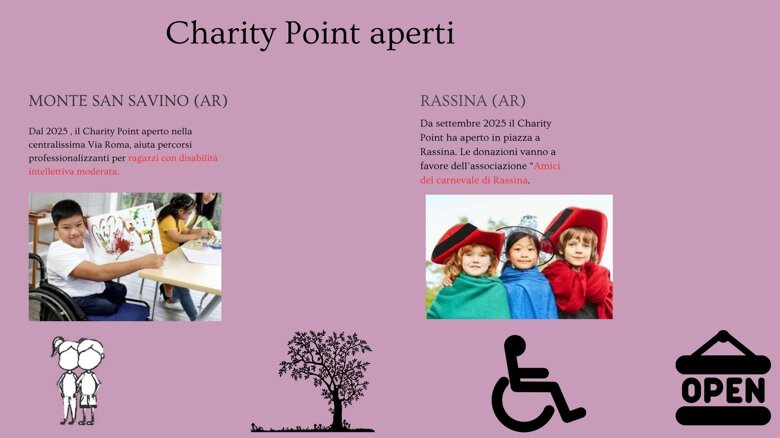 Charity Point aperti

MONTE SAN SAVINO (AR)

Dal 2025 , il Charity Point aperto nella centralissima Via Roma, aiuta percorsi professionalizzanti per ragazzi con disabilità intellettiva moderata.

RASSINA (AR)

Da settembre 2025 il Charity Point ha aperto in piazza a Rassina. Le donazioni vanno a favore dell'associazione "Amici del carnevale di Rassina.

OPEN